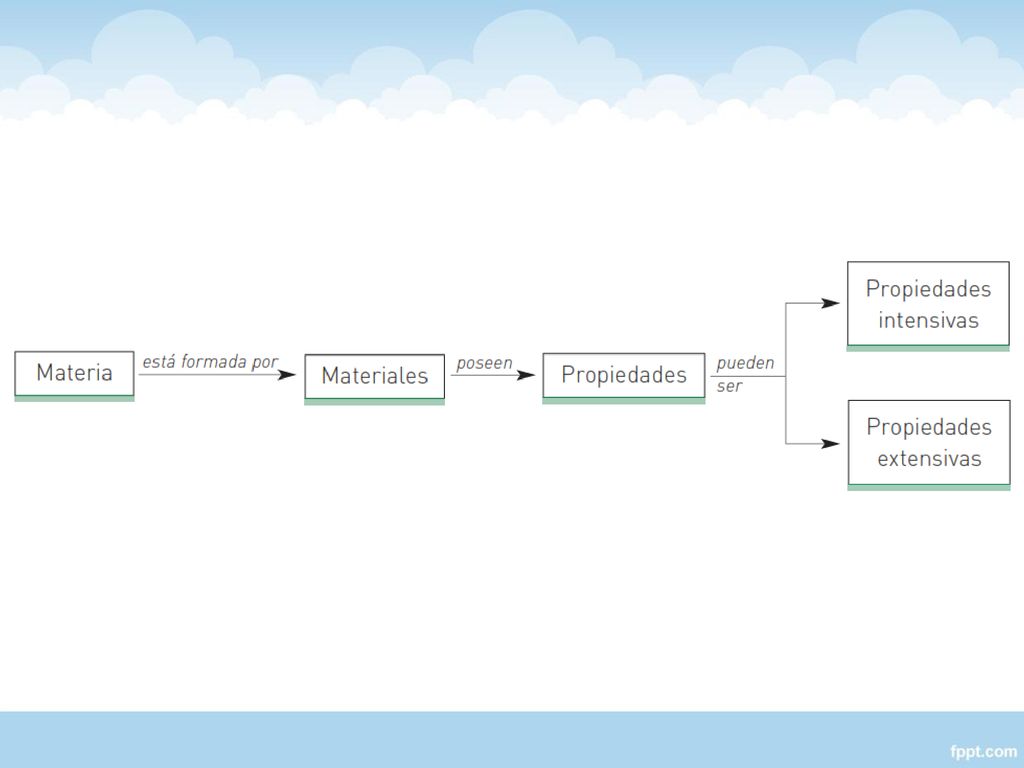 Materia

está formada por

Materiales

poseen

Propiedades

pueden ser

Propiedades intensivas

Propiedades extensivas

fppt.com